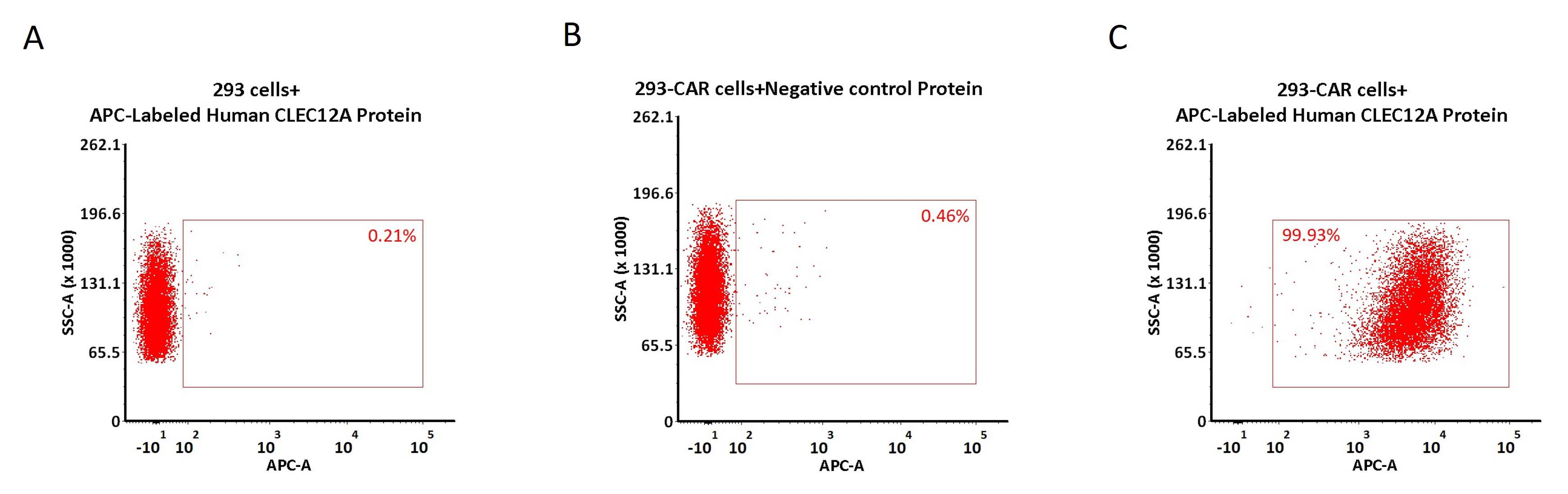 A

293 cells+
APC-Labeled Human CLEC12A Protein

262.1
196.6
131.1
65.5
0
SSC-A (x 1000)

0.21%

$-10^{1}$ $10^{2}$ $10^{3}$ $10^{4}$ $10^{5}$
APC-A

B

293-CAR cells+Negative control Protein

262.1
196.6
131.1
65.5
0
SSC-A (x 1000)

0.46%

$-10^{1}$ $10^{2}$ $10^{3}$ $10^{4}$ $10^{5}$
APC-A

C

293-CAR cells+
APC-Labeled Human CLEC12A Protein

262.1
196.6
131.1
65.5
0
SSC-A (x 1000)

99.93%

$-10^{1}$ $10^{2}$ $10^{3}$ $10^{4}$ $10^{5}$
APC-A